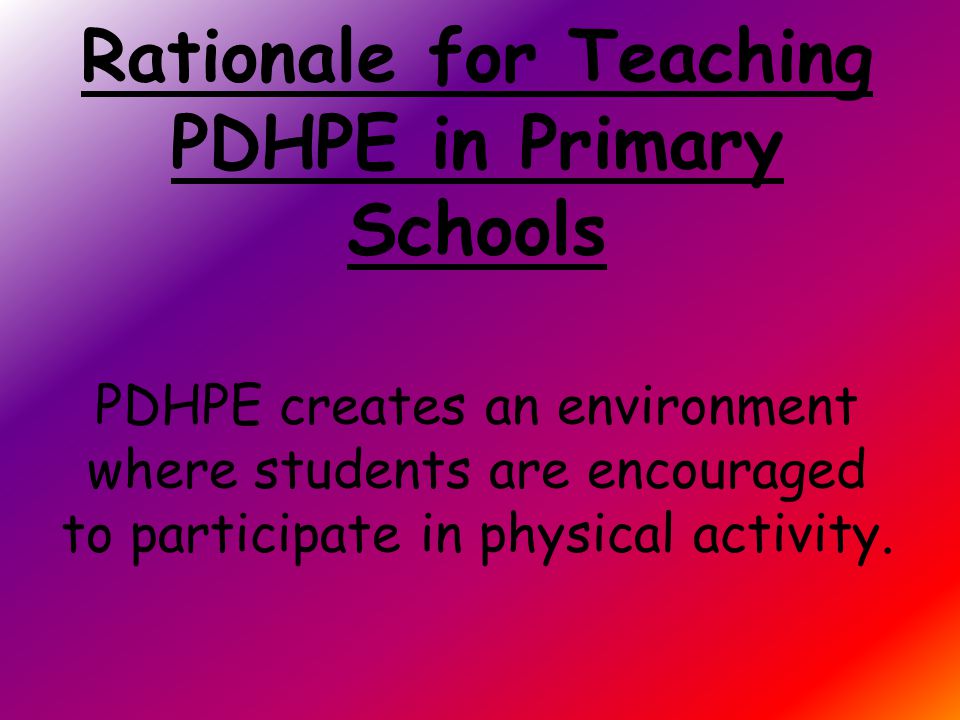 Rationale for Teaching PDHPE in Primary Schools

PDHPE creates an environment where students are encouraged to participate in physical activity.